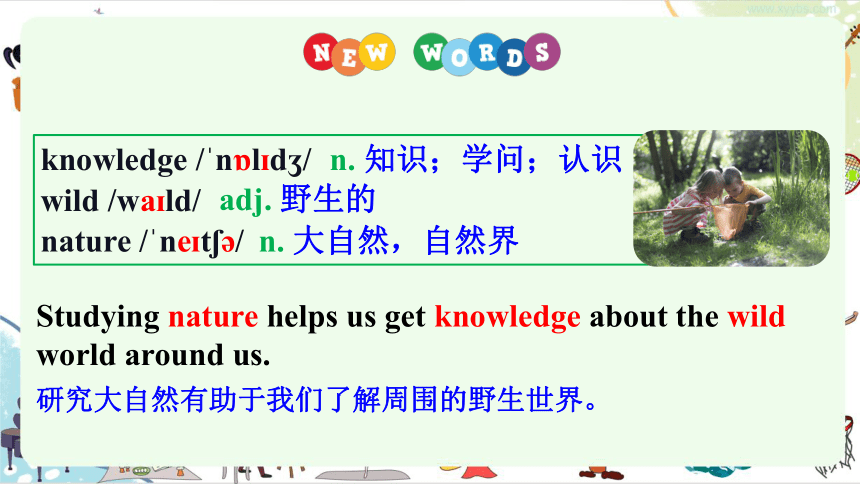 www.xyybs.com

NEW WORDS

knowledge /ˈnɒlɪdʒ/ n. 知识；学问；认识
wild /waɪld/ adj. 野生的
nature /ˈneɪtʃə/ n. 大自然，自然界

Studying nature helps us get knowledge about the wild world around us.
研究大自然有助于我们了解周围的野生世界。